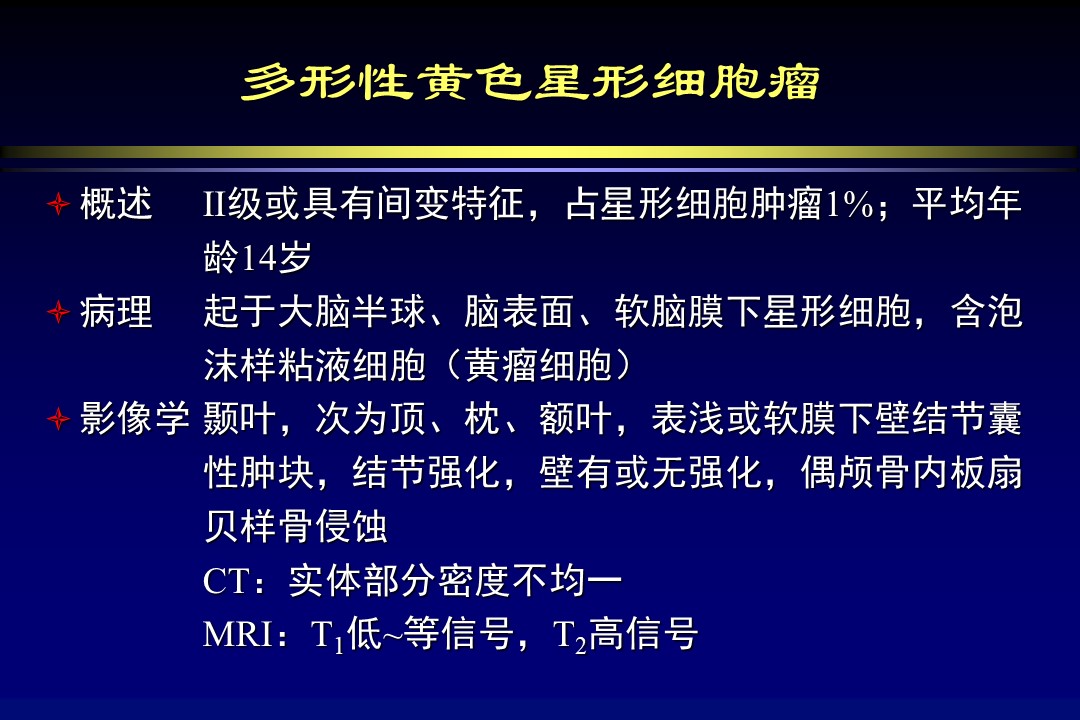 多形性黄色星形细胞瘤

概述 II级或具有间变特征，占星形细胞肿瘤1%；平均年龄14岁

病理 起于大脑半球、脑表面、软脑膜下星形细胞，含泡沫样粘液细胞（黄瘤细胞）

影像学 颞叶，次为顶、枕、额叶，表浅或软膜下壁结节囊性肿块，结节强化，壁有或无强化，偶颅骨内板扇贝样骨侵蚀

CT：实体部分密度不均一

MRI：$T_1$低~等信号，$T_2$高信号